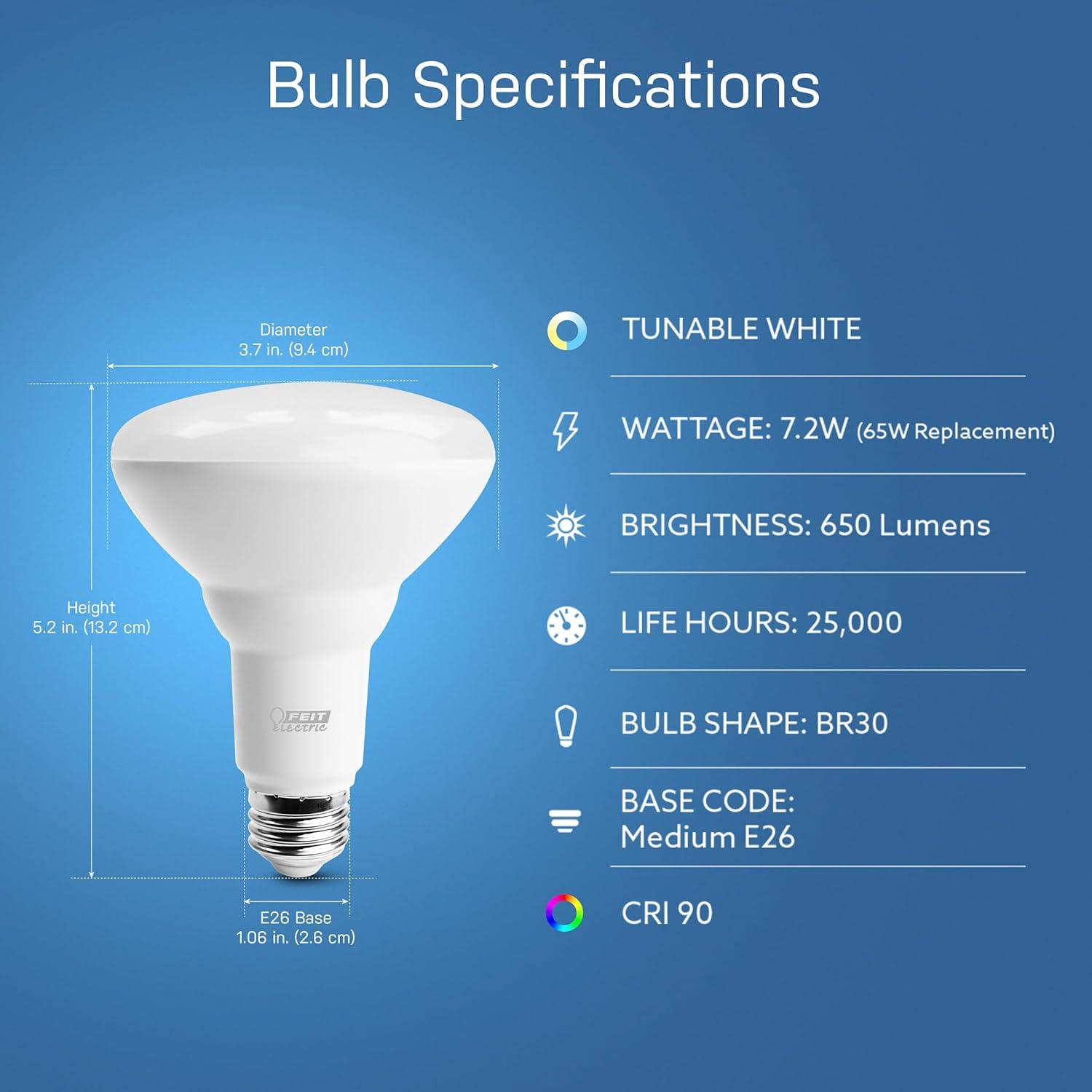 Bulb Specifications

Diameter
3.7 in. (9.4 cm)

Height
5.2 in. (13.2 cm)

FEIT ELECTRIC

E26 Base
1.06 in. (2.6 cm)

TUNABLE WHITE

WATTAGE: 7.2W (65W Replacement)

BRIGHTNESS: 650 Lumens

LIFE HOURS: 25,000

BULB SHAPE: BR30

BASE CODE:
Medium E26

CRI 90